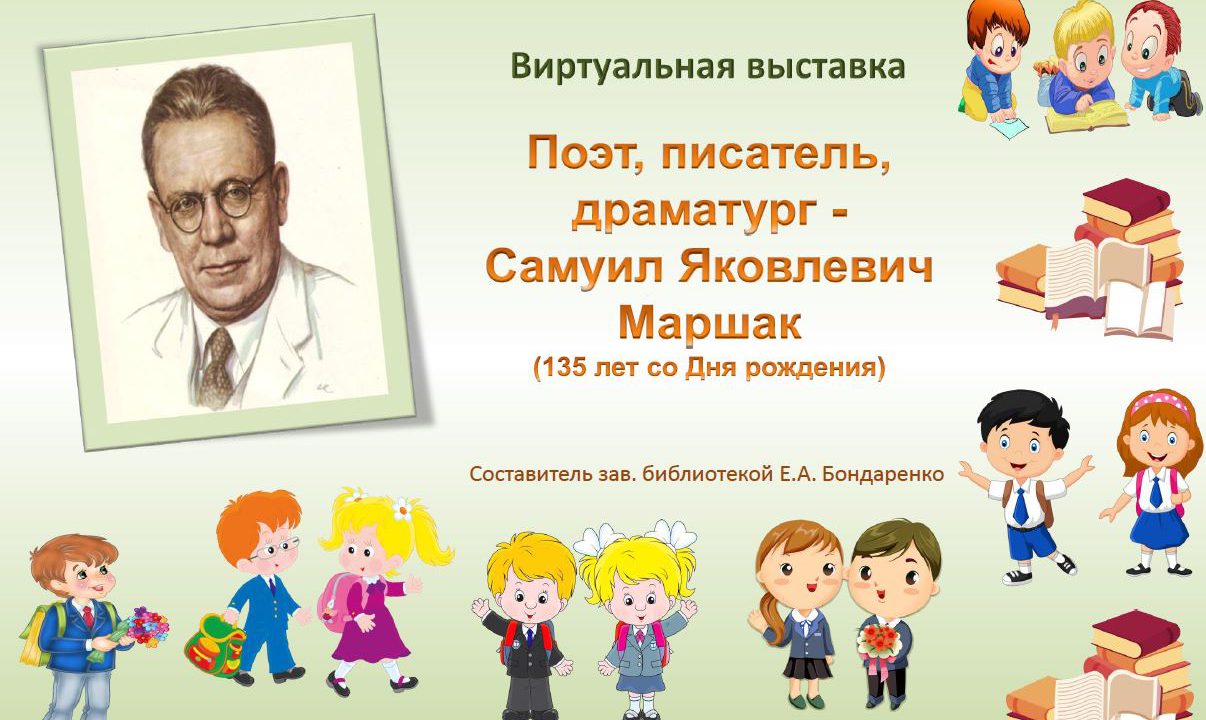 Виртуальная выставка

Поэт, писатель, драматург - Самуил Яковлевич Маршак
(135 лет со Дня рождения)

Составитель зав. библиотекой Е.А. Бондаренко